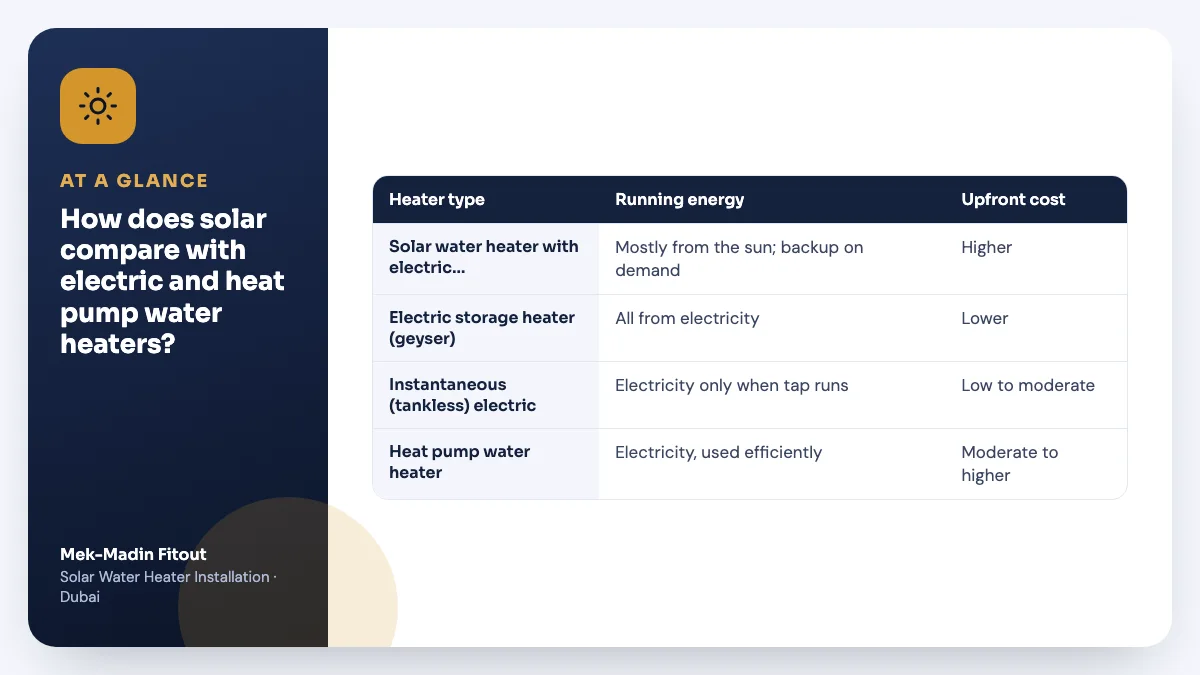 AT A GLANCE

How does solar compare with electric and heat pump water heaters?

Mek-Madin Fitout
Solar Water Heater Installation · Dubai

| Heater type | Running energy | Upfront cost |
|---|---|---|
| Solar water heater with electric... | Mostly from the sun; backup on demand | Higher |
| Electric storage heater (geyser) | All from electricity | Lower |
| Instantaneous (tankless) electric | Electricity only when tap runs | Low to moderate |
| Heat pump water heater | Electricity, used efficiently | Moderate to higher |